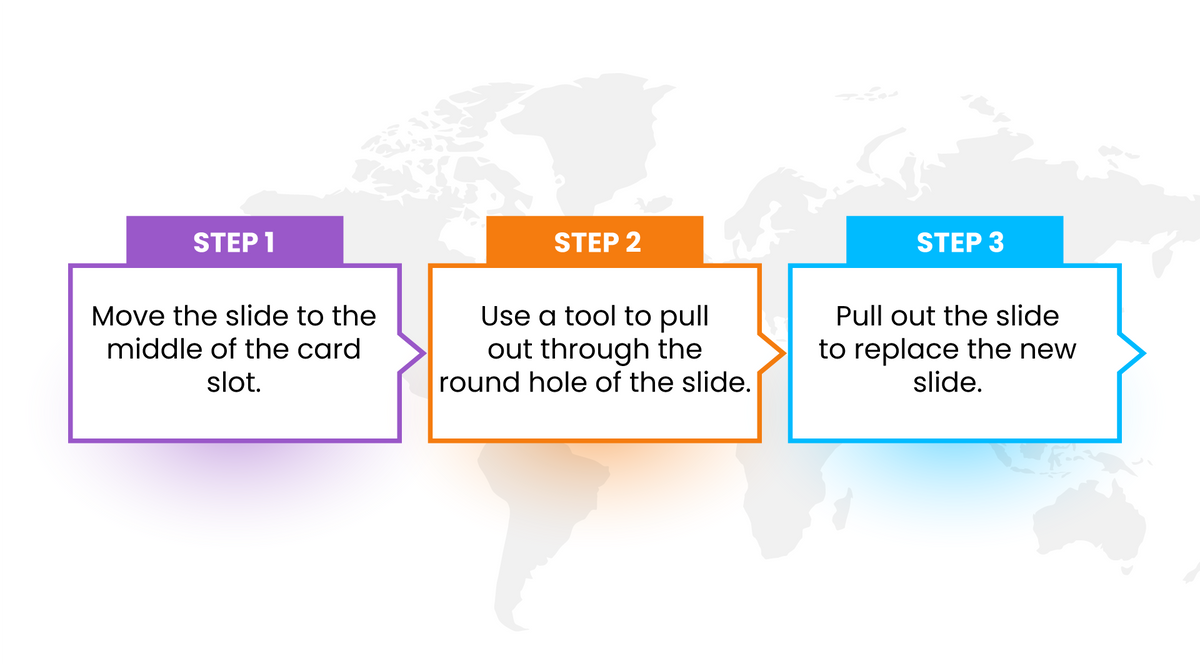 STEP 1

Move the slide to the middle of the card slot.

STEP 2

Use a tool to pull out through the round hole of the slide.

STEP 3

Pull out the slide to replace the new slide.